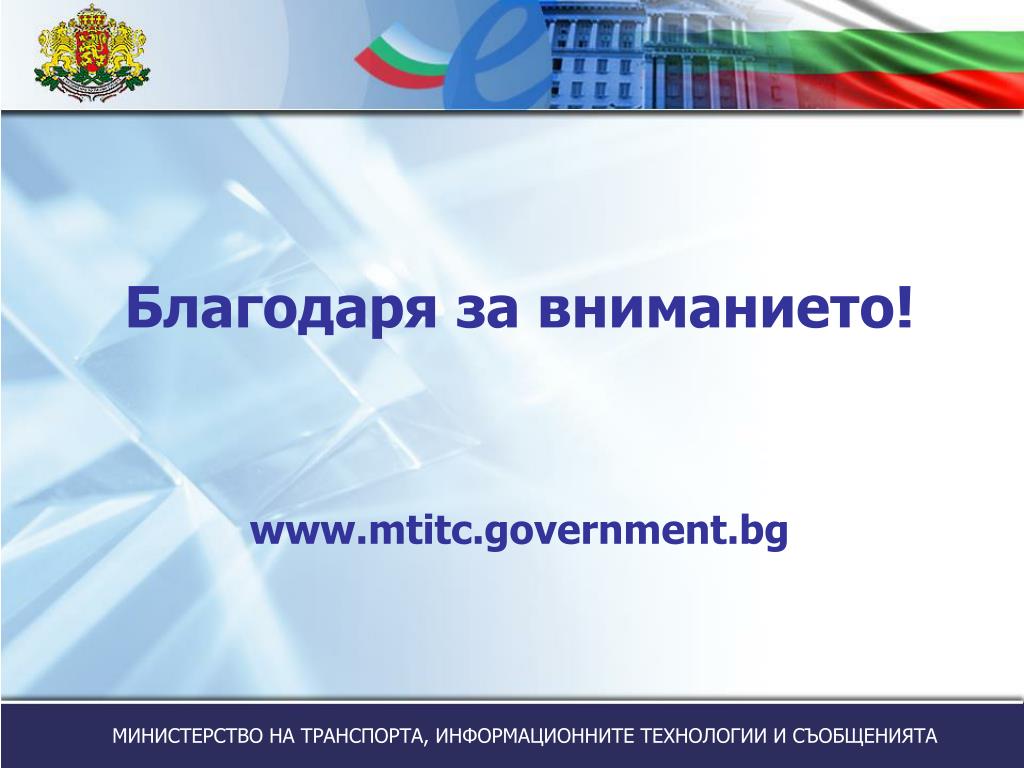 Благодаря за вниманието!

www.mtitc.government.bg

МИНИСТЕРСТВО НА ТРАНСПОРТА, ИНФОРМАЦИОННИТЕ ТЕХНОЛОГИИ И СЪОБЩЕНИЯТА